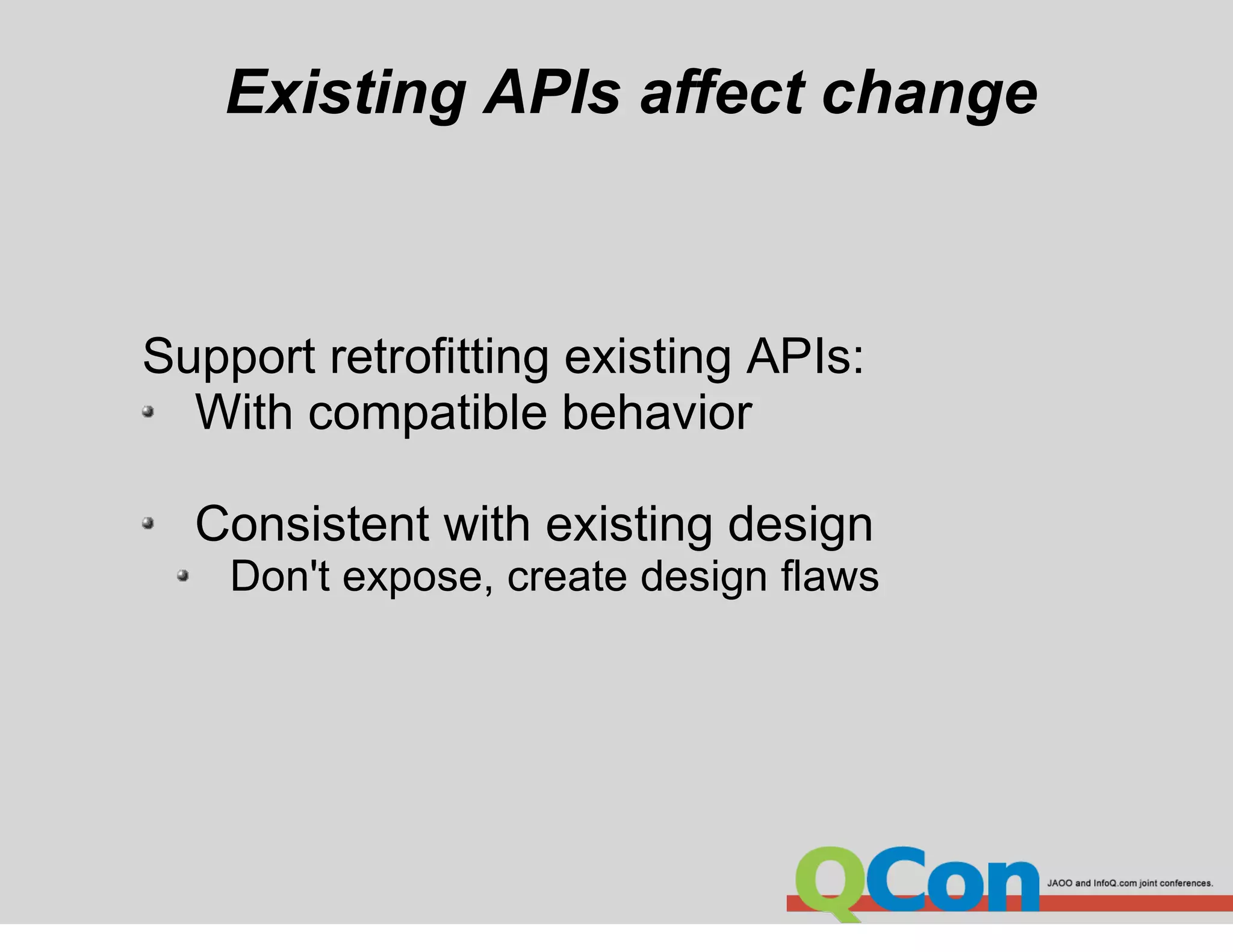 Existing APIs affect change

Support retrofitting existing APIs:

- With compatible behavior

- Consistent with existing design
  - Don't expose, create design flaws

QCon

JAOO and InfoQ.com joint conferences.